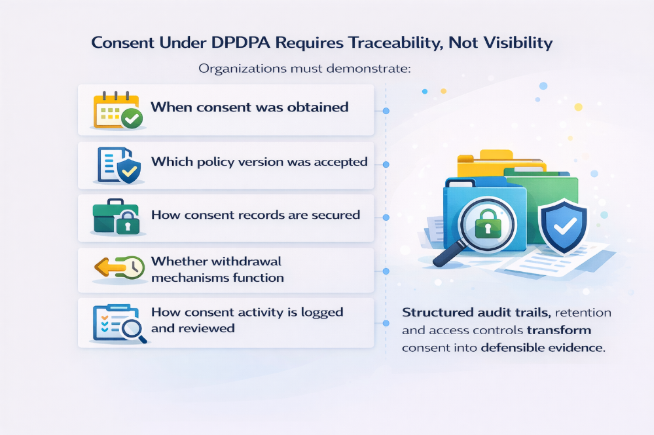 Consent Under DPDPA Requires Traceability, Not Visibility

Organizations must demonstrate:

When consent was obtained

Which policy version was accepted

How consent records are secured

Whether withdrawal mechanisms function

How consent activity is logged and reviewed

Structured audit trails, retention and access controls transform consent into defensible evidence.